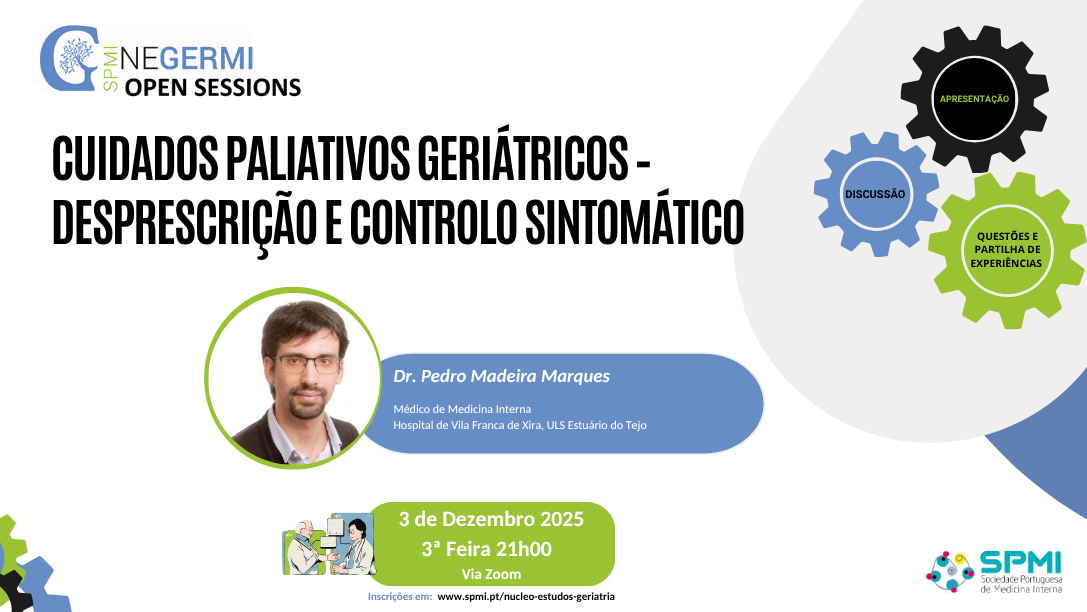 SPMI NEGERMI
OPEN SESSIONS

CUIDADOS PALIATIVOS GERIÁTRICOS - DESPRESCRIÇÃO E CONTROLO SINTOMÁTICO

APRESENTAÇÃO

DISCUSSÃO

QUESTÕES E PARTILHA DE EXPERIÊNCIAS

Dr. Pedro Madeira Marques

Médico de Medicina Interna
Hospital de Vila Franca de Xira, ULS Estuário do Tejo

3 de Dezembro 2025
3ª Feira 21h00
Via Zoom

Inscrições em: www.spmi.pt/nucleo-estudos-geriatria

SPMI
Sociedade Portuguesa de Medicina Interna